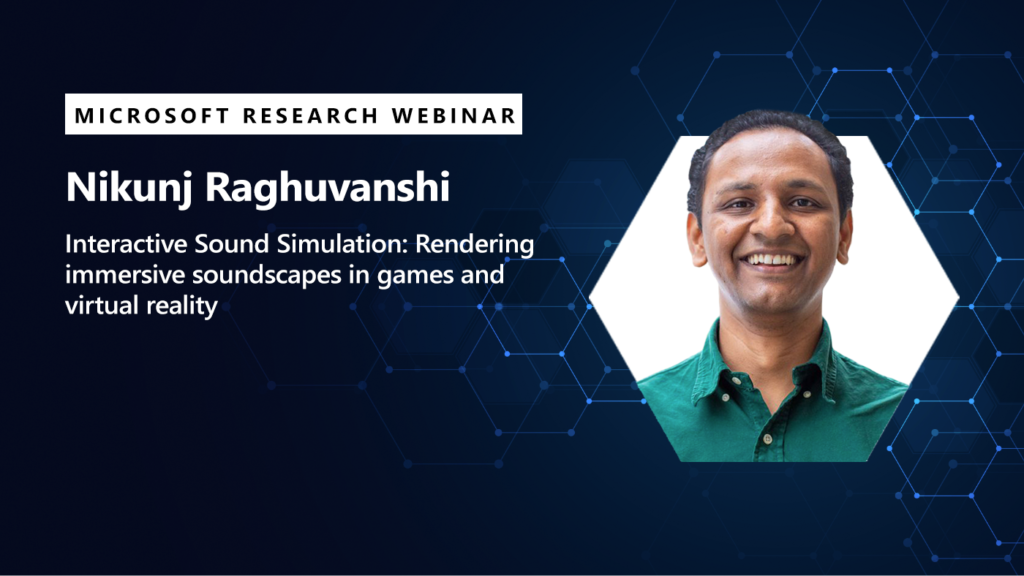 MICROSOFT RESEARCH WEBINAR

Nikunj Raghuvanshi

Interactive Sound Simulation: Rendering immersive soundscapes in games and virtual reality